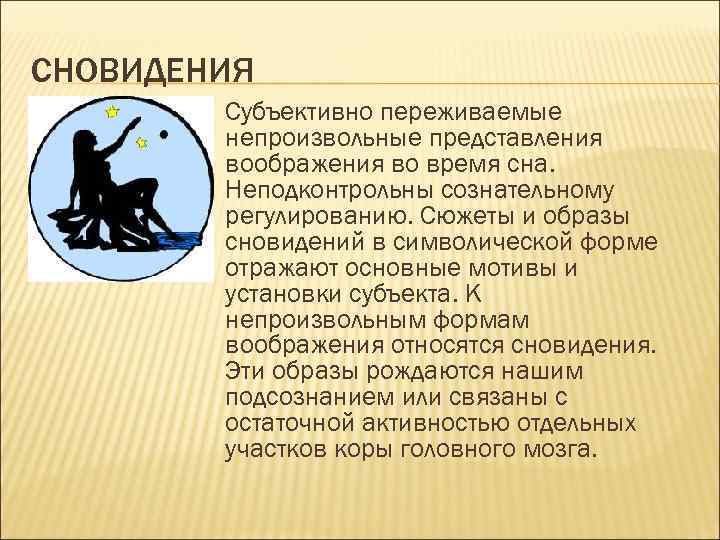 СНОВИДЕНИЯ

Субъективно переживаемые непроизвольные представления воображения во время сна. Неподконтрольны сознательному регулированию. Сюжеты и образы сновидений в символической форме отражают основные мотивы и установки субъекта. К непроизвольным формам воображения относятся сновидения. Эти образы рождаются нашим подсознанием или связаны с остаточной активностью отдельных участков коры головного мозга.